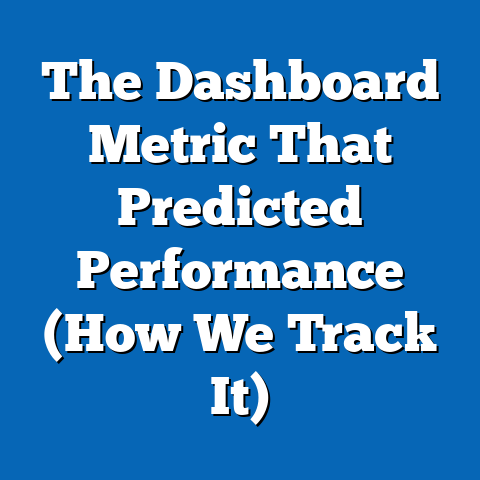 The Dashboard Metric That Predicted Performance (How We Track It)